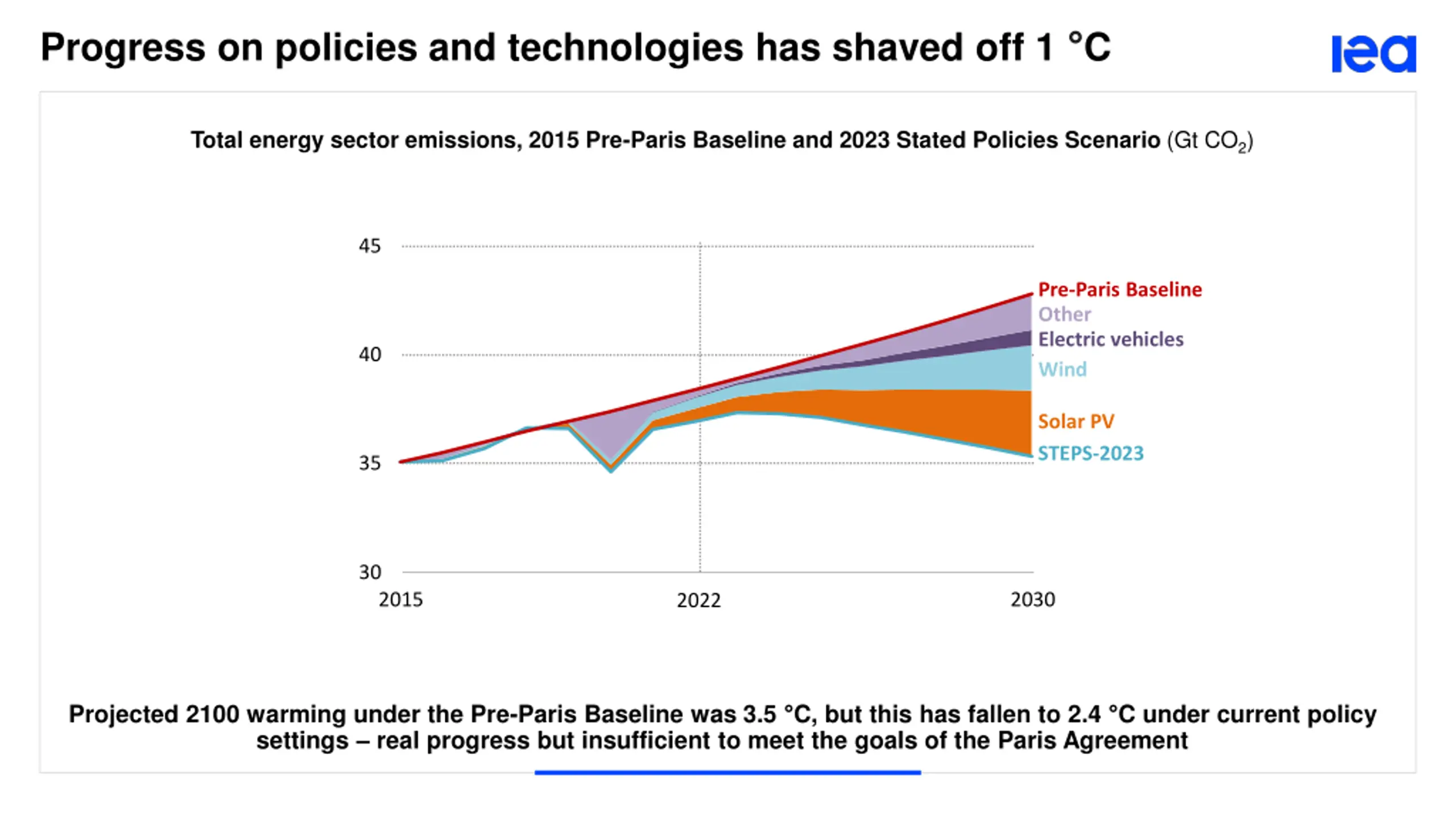 Progress on policies and technologies has shaved off 1 °C

iea

Total energy sector emissions, 2015 Pre-Paris Baseline and 2023 Stated Policies Scenario (Gt $CO_2$)

45
40
35
30

2015
2022
2030

Pre-Paris Baseline
Other
Electric vehicles
Wind
Solar PV
STEPS-2023

Projected 2100 warming under the Pre-Paris Baseline was 3.5 °C, but this has fallen to 2.4 °C under current policy settings – real progress but insufficient to meet the goals of the Paris Agreement